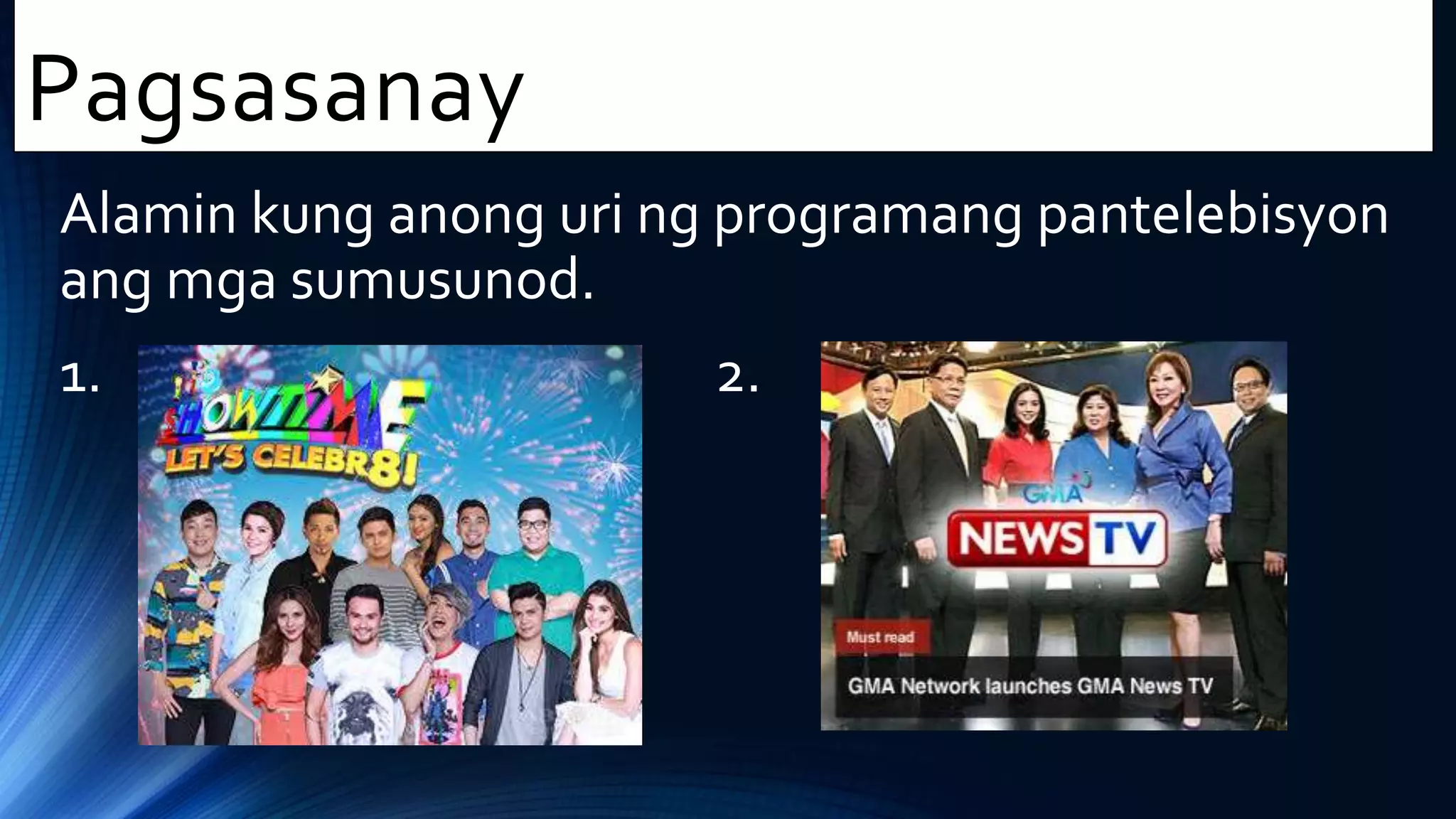 Pagsasanay

Alamin kung anong uri ng programang pantelebisyon ang mga sumusunod.

1.

IT'S SHOWTIME
LET'S CELEBR8!

2.

GMA
NEWS TV

Must read

GMA Network launches GMA News TV